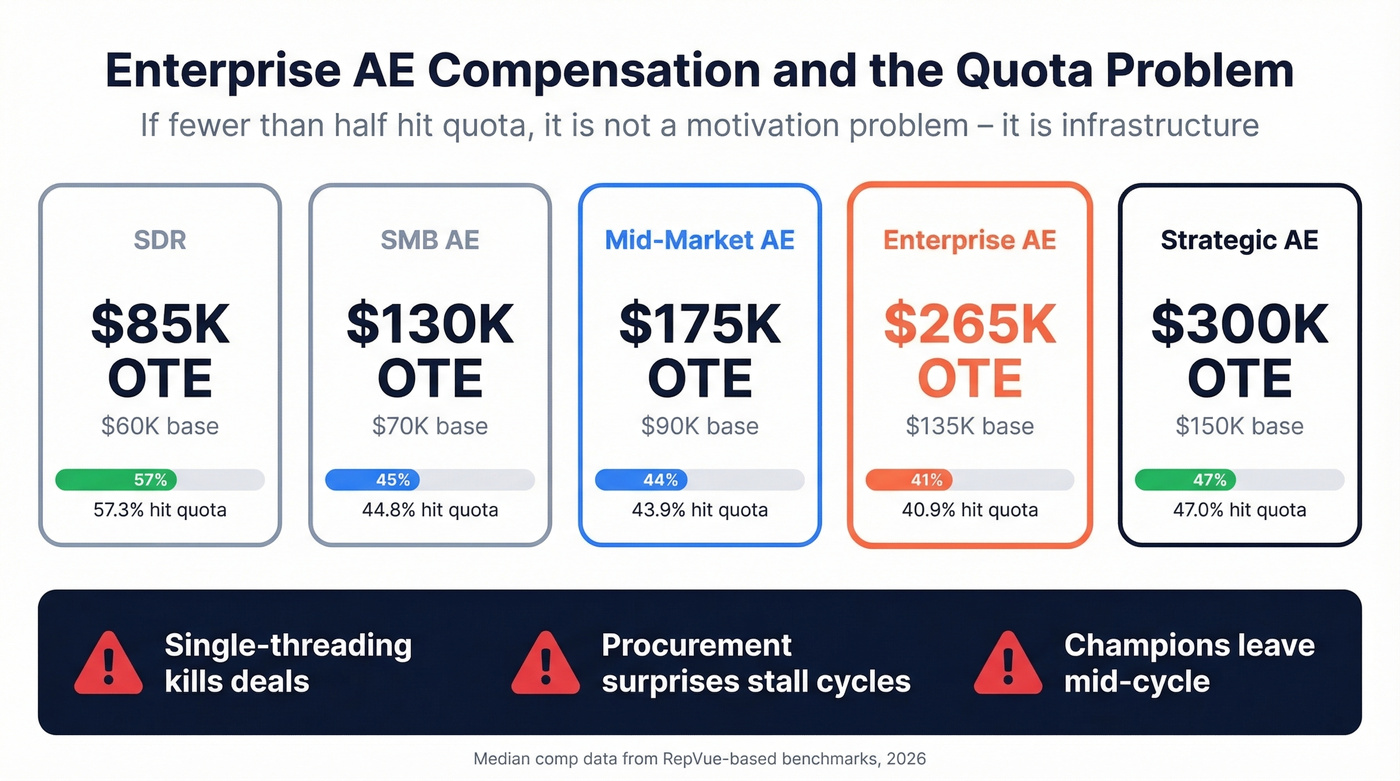 Enterprise AE Compensation and the Quota Problem

If fewer than half hit quota, it is not a motivation problem – it is infrastructure

SDR
$85K OTE
$60K base
57%
57.3% hit quota

SMB AE
$130K OTE
$70K base
45%
44.8% hit quota

Mid-Market AE
$175K OTE
$90K base
44%
43.9% hit quota

Enterprise AE
$265K OTE
$135K base
41%
40.9% hit quota

Strategic AE
$300K OTE
$150K base
47%
47.0% hit quota

Single-threading kills deals

Procurement surprises stall cycles

Champions leave mid-cycle

Median comp data from RepVue-based benchmarks, 2026